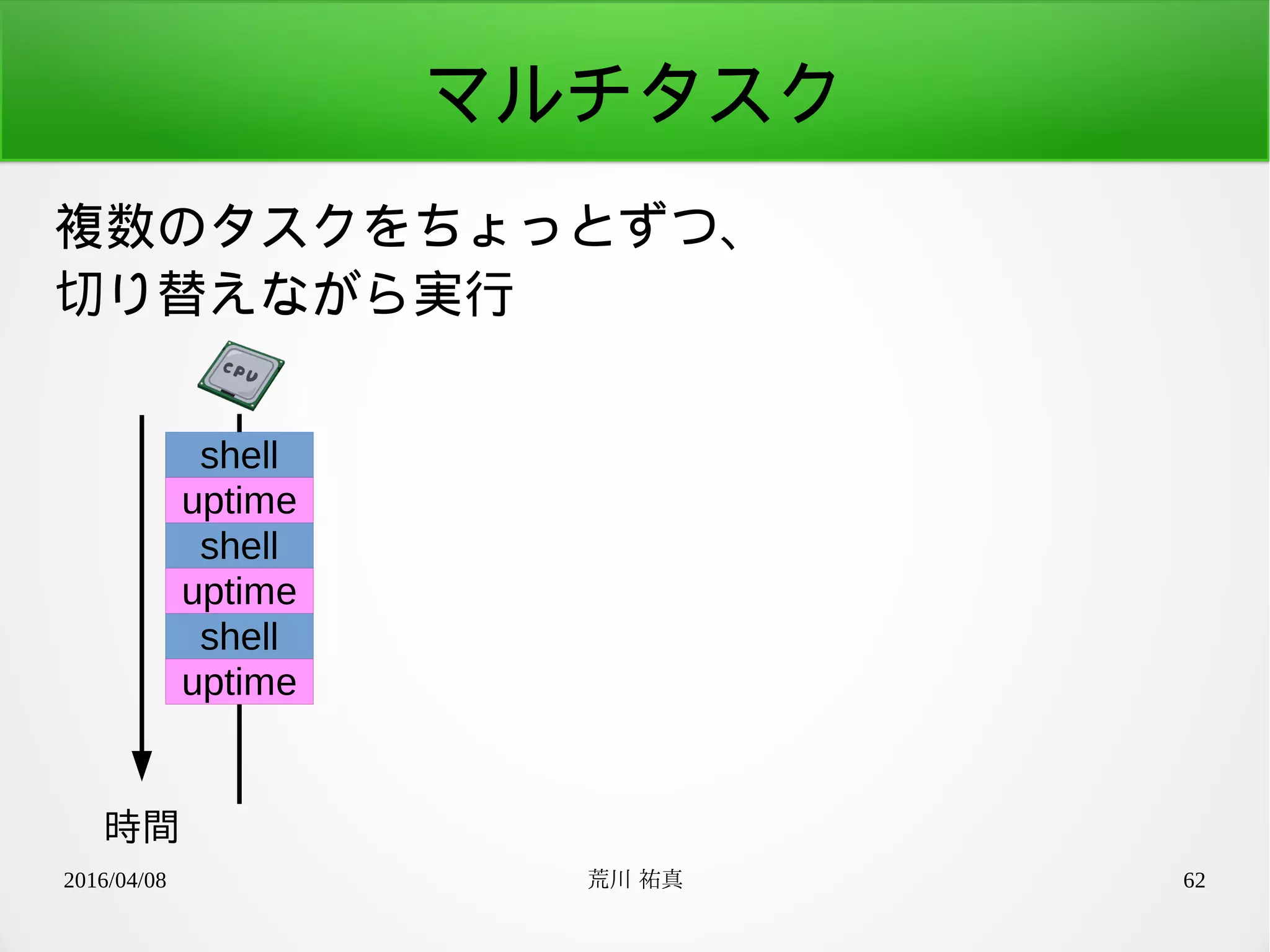 マルチタスク

複数のタスクをちょっとずつ、
切り替えながら実行

CPU

shell
uptime
shell
uptime
shell
uptime

時間

2016/04/08

荒川 祐真

62